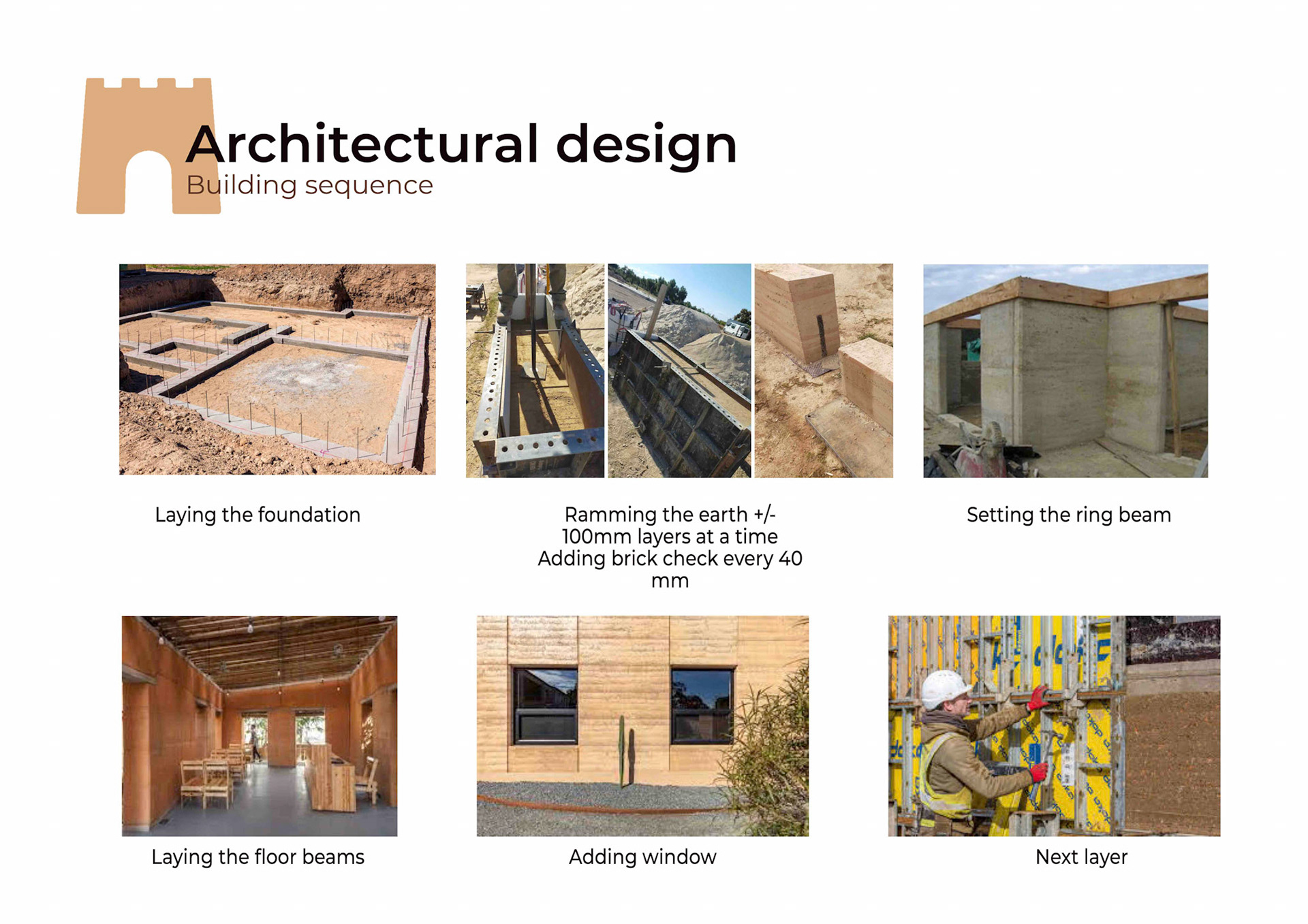 Architectural design
Building sequence

Laying the foundation

Ramming the earth +/- 100mm layers at a time
Adding brick check every 40 mm

Setting the ring beam

Laying the floor beams

Adding window

Next layer